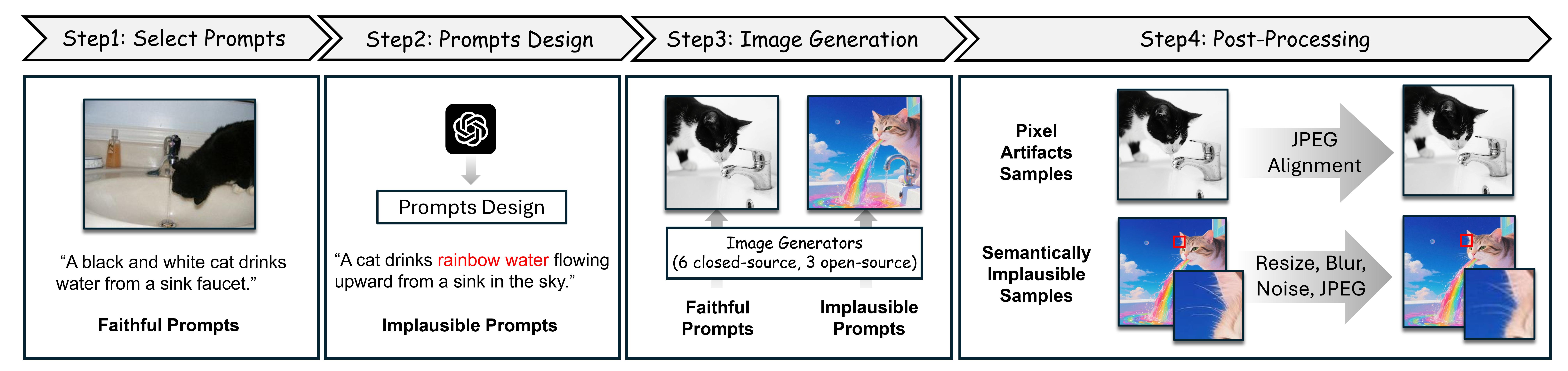 Step1: Select Prompts

Step2: Prompts Design

Step3: Image Generation

Step4: Post-Processing

“A black and white cat drinks water from a sink faucet.”

Faithful Prompts

Prompts Design

“A cat drinks rainbow water flowing upward from a sink in the sky.”

Implausible Prompts

Image Generators (6 closed-source, 3 open-source)

Faithful Prompts

Implausible Prompts

Pixel Artifacts Samples

JPEG Alignment

Semantically Implausible Samples

Resize, Blur, Noise, JPEG